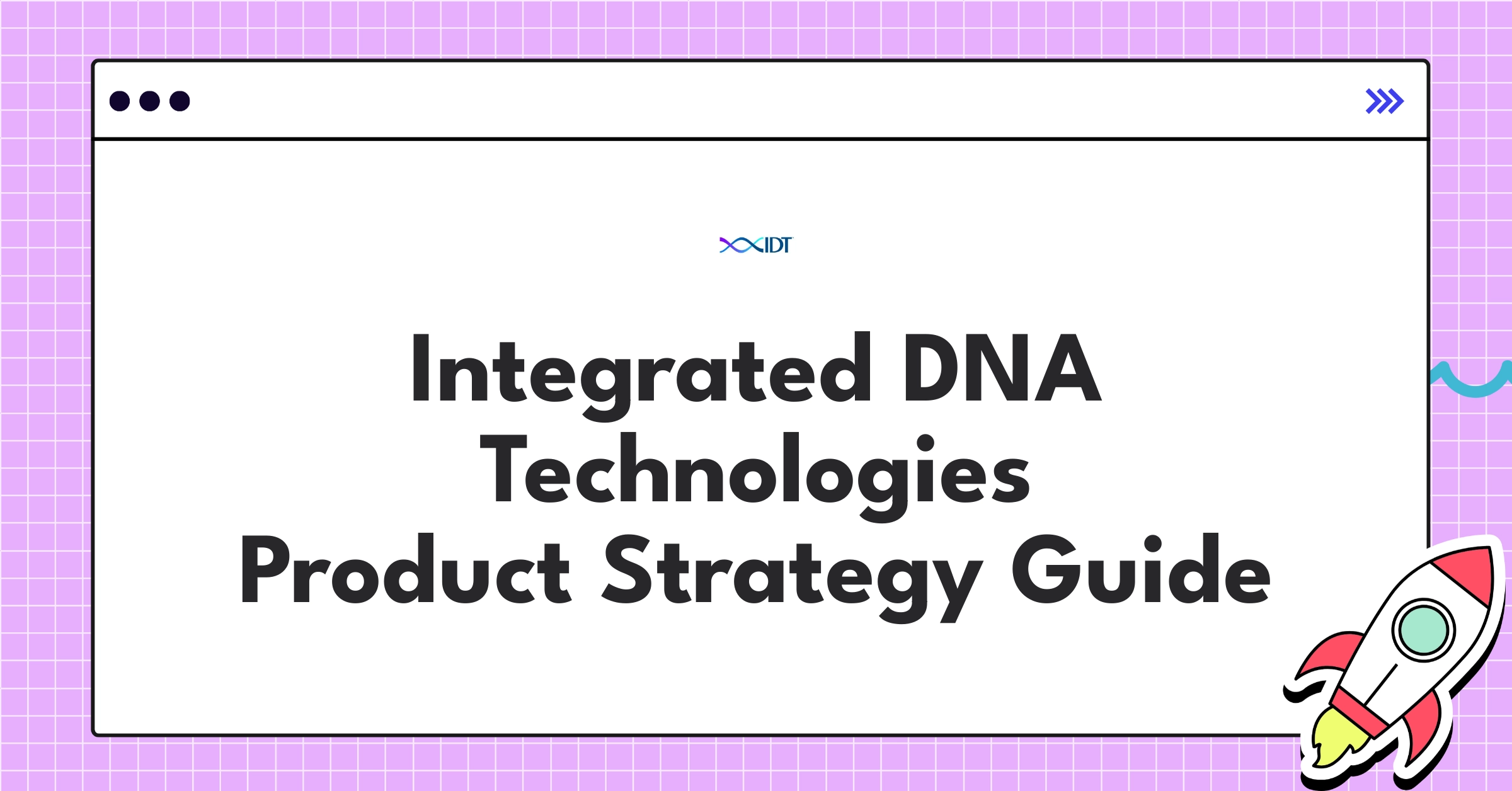 IDT

Integrated DNA Technologies Product Strategy Guide